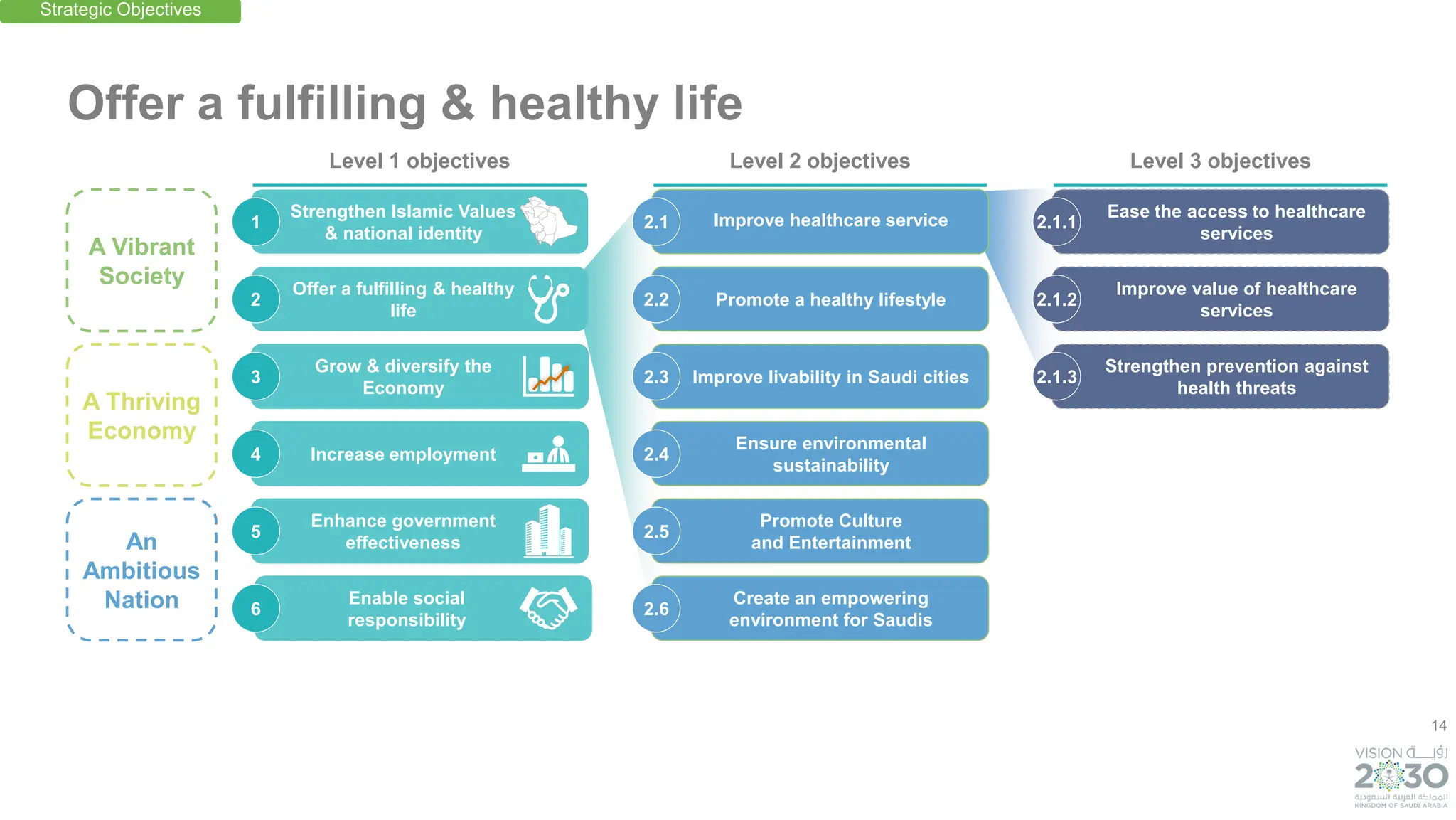 Strategic Objectives

Offer a fulfilling & healthy life

A Vibrant Society

A Thriving Economy

An Ambitious Nation

Level 1 objectives

1 Strengthen Islamic Values & national identity

2 Offer a fulfilling & healthy life

3 Grow & diversify the Economy

4 Increase employment

5 Enhance government effectiveness

6 Enable social responsibility

Level 2 objectives

2.1 Improve healthcare service

2.2 Promote a healthy lifestyle

2.3 Improve livability in Saudi cities

2.4 Ensure environmental sustainability

2.5 Promote Culture and Entertainment

2.6 Create an empowering environment for Saudis

Level 3 objectives

2.1.1 Ease the access to healthcare services

2.1.2 Improve value of healthcare services

2.1.3 Strengthen prevention against health threats

14

VISION رؤية
2030
المملكة العربية السعودية
KINGDOM OF SAUDI ARABIA